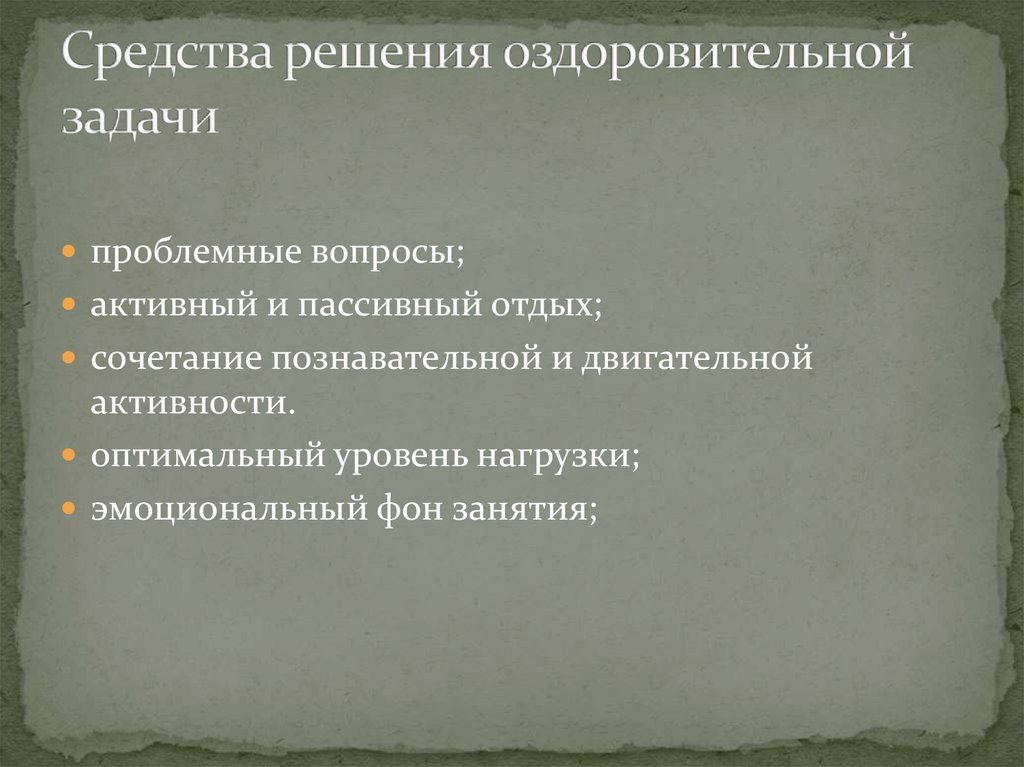 Средства решения оздоровительной задачи

- проблемные вопросы;
- активный и пассивный отдых;
- сочетание познавательной и двигательной активности.
- оптимальный уровень нагрузки;
- эмоциональный фон занятия;